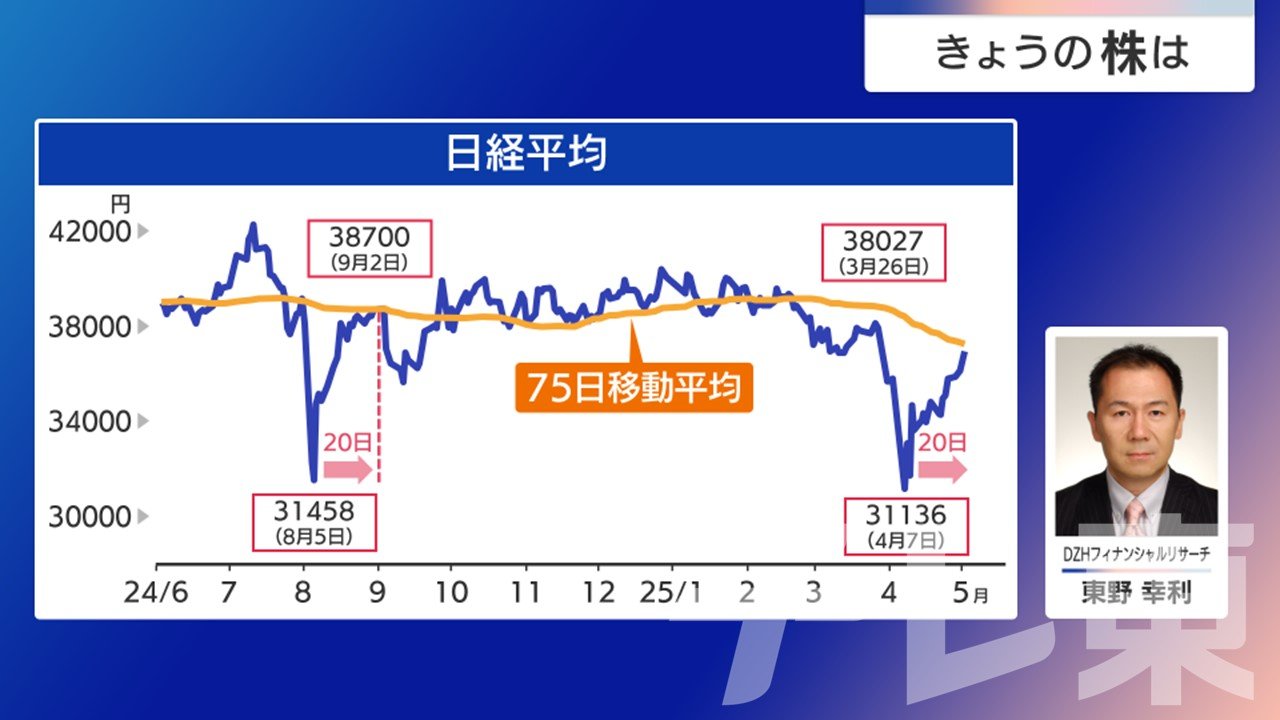 きょうの株は

日経平均

円
42000
38000
34000
30000

38700
(9月2日)

38027
(3月26日)

75日移動平均

20日

20日

31458
(8月5日)

31136
(4月7日)

24/6 7 8 9 10 11 12 25/1 2 3 4 5月

DZHフィナンシャルリサーチ
東野 幸利

テレ東